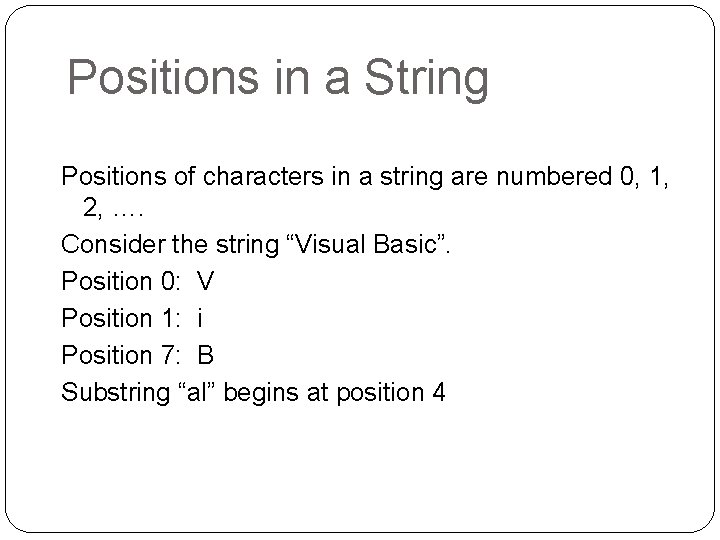 Positions in a String

Positions of characters in a string are numbered 0, 1, 2, ….

Consider the string “Visual Basic”.

Position 0:  V

Position 1:  i

Position 7:  B

Substring “al” begins at position 4